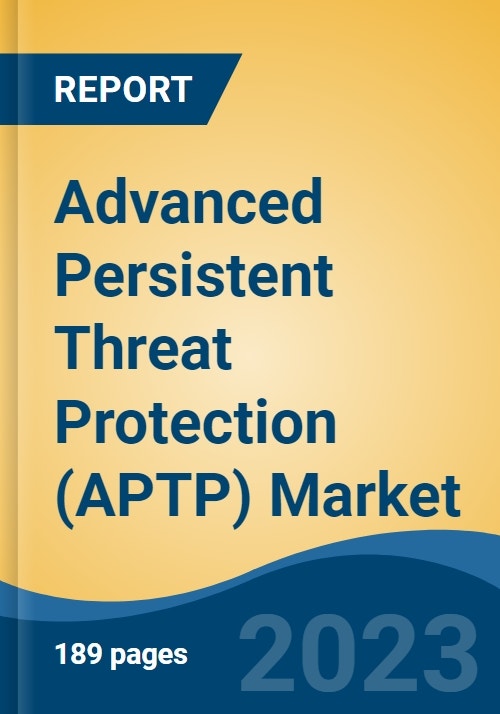 REPORT

Advanced Persistent Threat Protection (APTP) Market

189 pages

2023